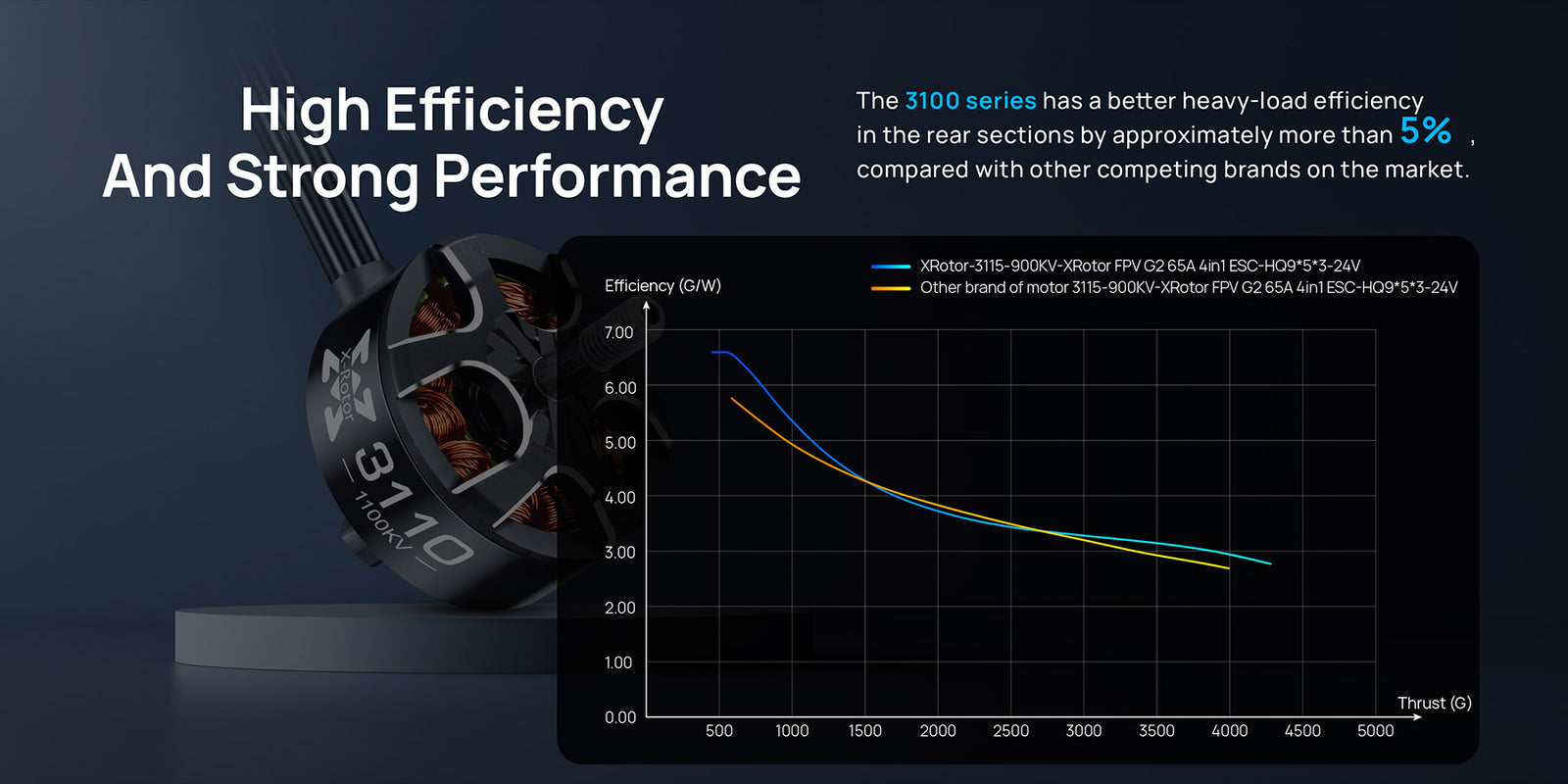 High Efficiency
And Strong Performance

The 3100 series has a better heavy-load efficiency in the rear sections by approximately more than 5% , compared with other competing brands on the market.

X-Rotor
3110
1100KV

XRotor-3115-900KV-XRotor FPV G2 65A 4in1 ESC-HQ9*5*3-24V
Other brand of motor 3115-900KV-XRotor FPV G2 65A 4in1 ESC-HQ9*5*3-24V

Efficiency (G/W)
7.00
6.00
5.00
4.00
3.00
2.00
1.00
0.00
500 1000 1500 2000 2500 3000 3500 4000 4500 5000
Thrust (G)